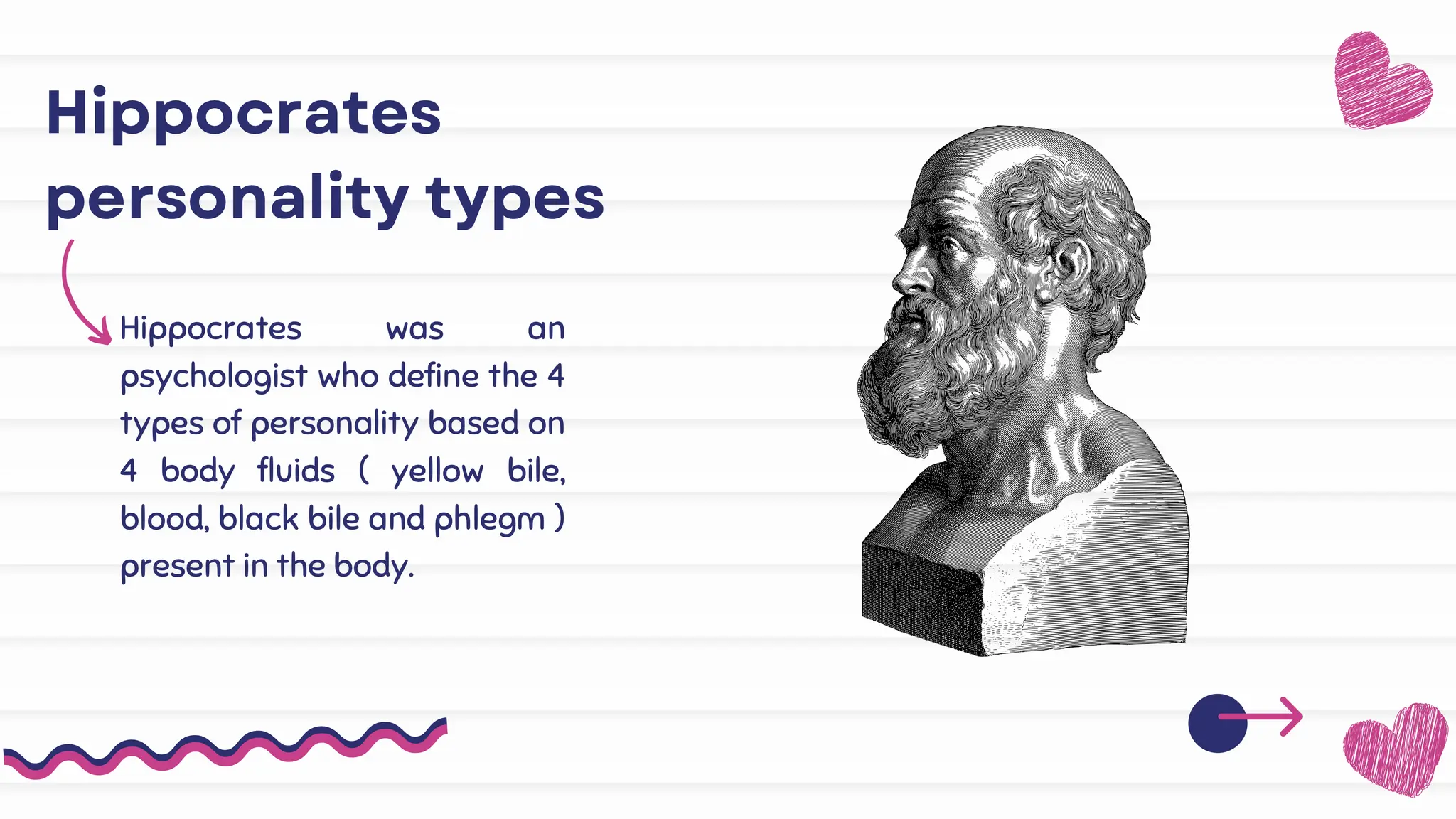 Hippocrates personality types

Hippocrates was an psychologist who define the 4 types of personality based on 4 body fluids ( yellow bile, blood, black bile and phlegm ) present in the body.